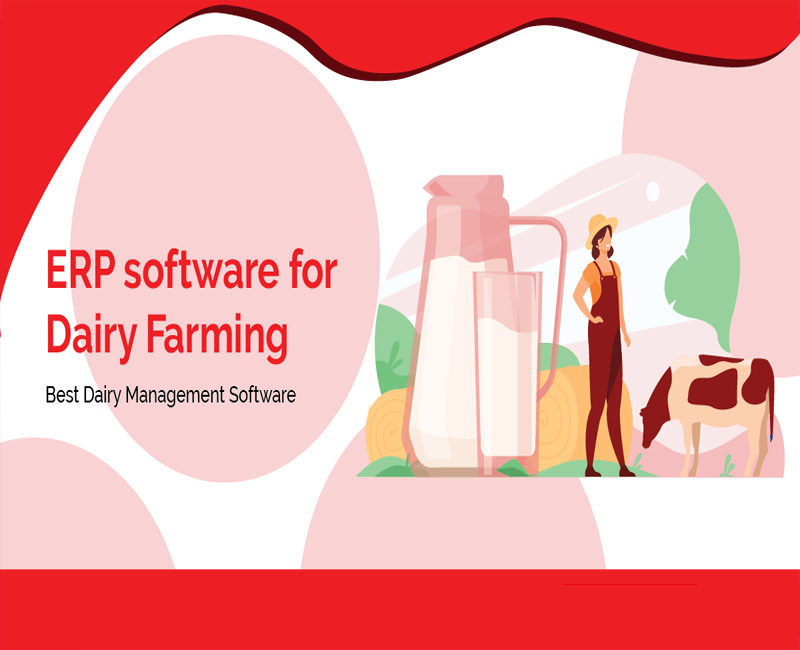 ERP software for Dairy Farming

Best Dairy Management Software